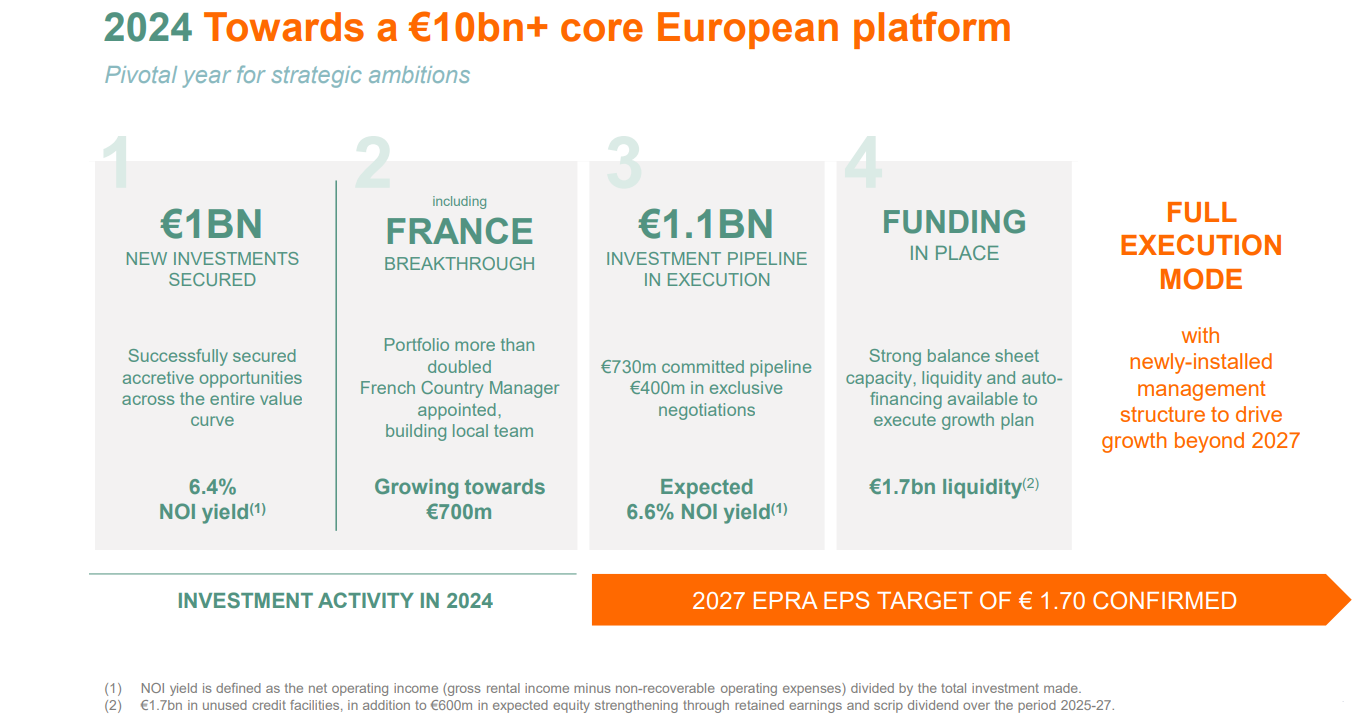 2024 Towards a €10bn+ core European platform

Pivotal year for strategic ambitions

1

€1BN
NEW INVESTMENTS SECURED

Successfully secured accretive opportunities across the entire value curve

6.4%
NOI yield$^{(1)}$

2

including
FRANCE
BREAKTHROUGH

Portfolio more than doubled
French Country Manager appointed,
building local team

Growing towards €700m

3

€1.1BN
INVESTMENT PIPELINE IN EXECUTION

€730m committed pipeline
€400m in exclusive negotiations

Expected
6.6% NOI yield$^{(1)}$

4

FUNDING
IN PLACE

Strong balance sheet capacity, liquidity and auto-financing available to execute growth plan

€1.7bn liquidity$^{(2)}$

FULL EXECUTION MODE

with newly-installed management structure to drive growth beyond 2027

INVESTMENT ACTIVITY IN 2024

2027 EPRA EPS TARGET OF € 1.70 CONFIRMED

(1) NOI yield is defined as the net operating income (gross rental income minus non-recoverable operating expenses) divided by the total investment made.
(2) €1.7bn in unused credit facilities, in addition to €600m in expected equity strengthening through retained earnings and scrip dividend over the period 2025-27.